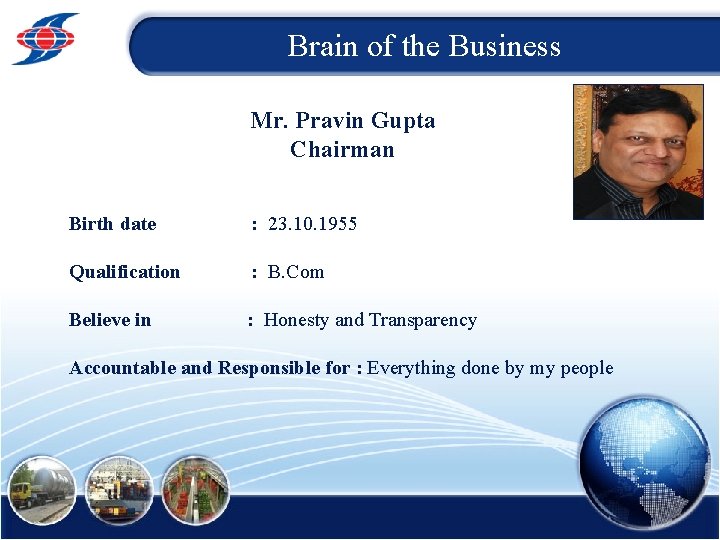 Brain of the Business

Mr. Pravin Gupta
Chairman

Birth date : 23.10.1955

Qualification : B.Com

Believe in : Honesty and Transparency

Accountable and Responsible for : Everything done by my people